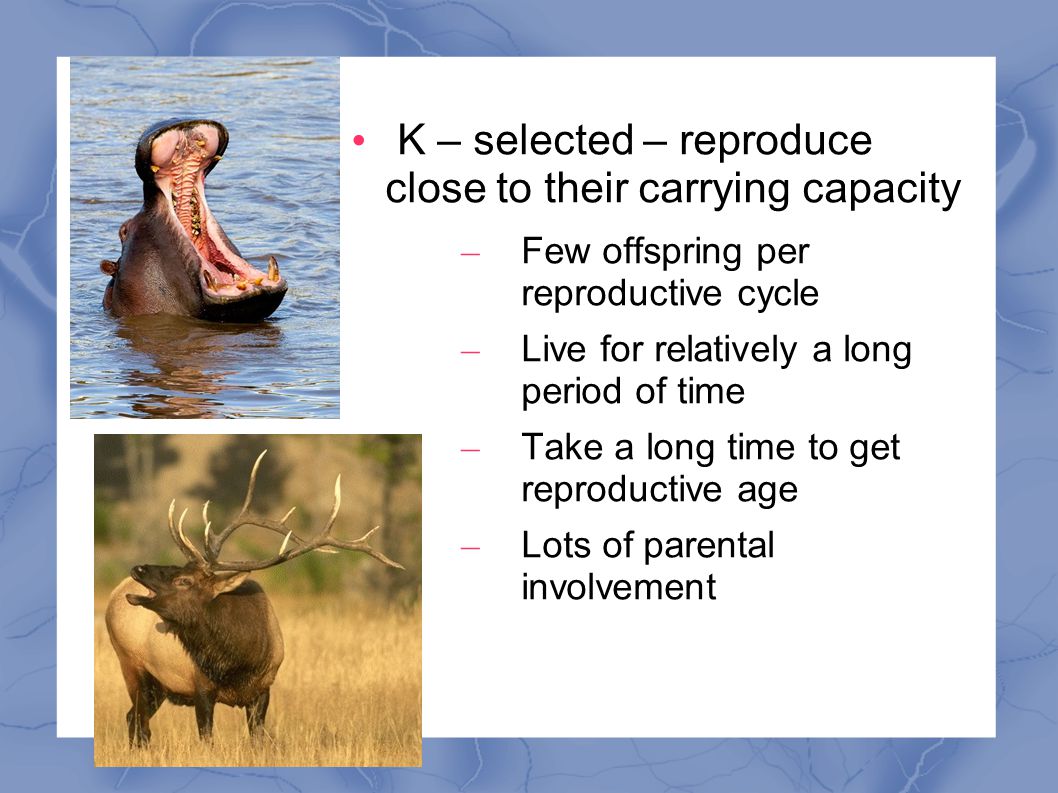 • K – selected – reproduce close to their carrying capacity

– Few offspring per reproductive cycle

– Live for relatively a long period of time

– Take a long time to get reproductive age

– Lots of parental involvement